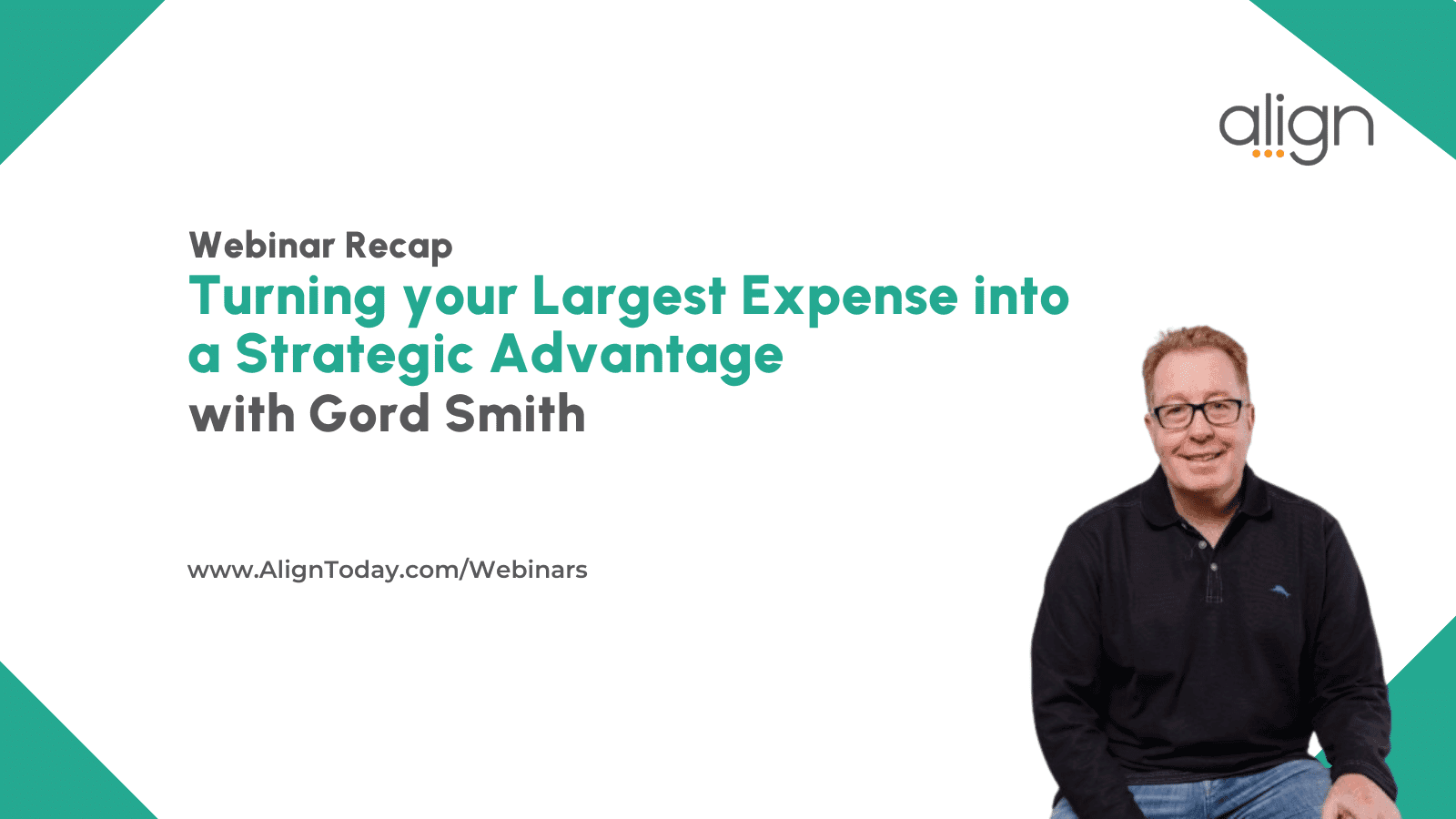 align

Webinar Recap
Turning your Largest Expense into a Strategic Advantage
with Gord Smith

www.AlignToday.com/Webinars